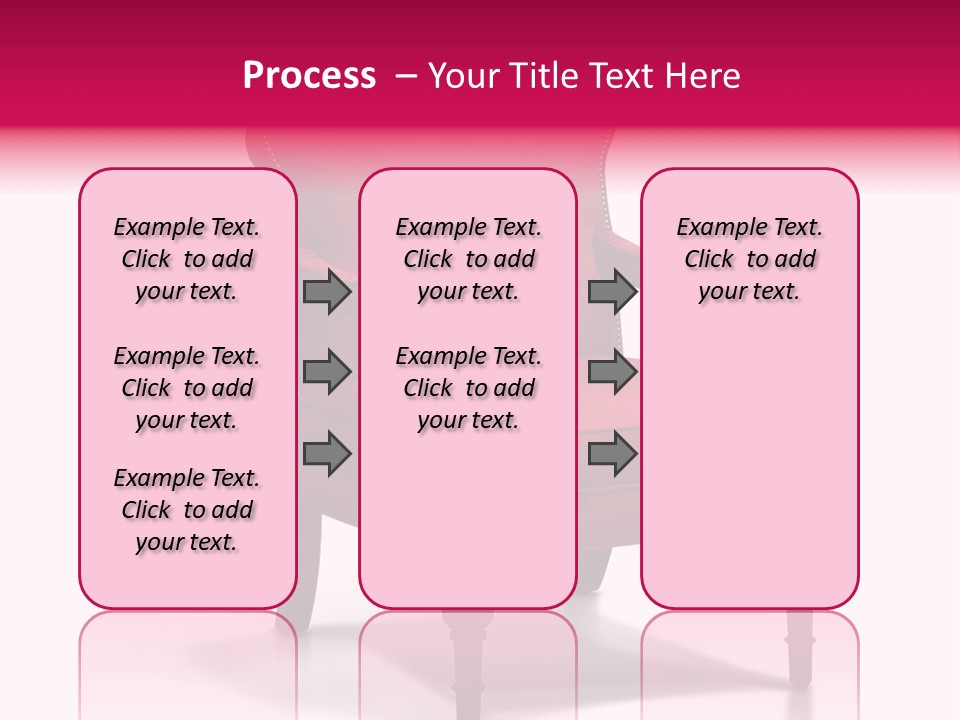 Process – Your Title Text Here

Example Text. Click to add your text.

Example Text. Click to add your text.

Example Text. Click to add your text.

Example Text. Click to add your text.

Example Text. Click to add your text.

Example Text. Click to add your text.